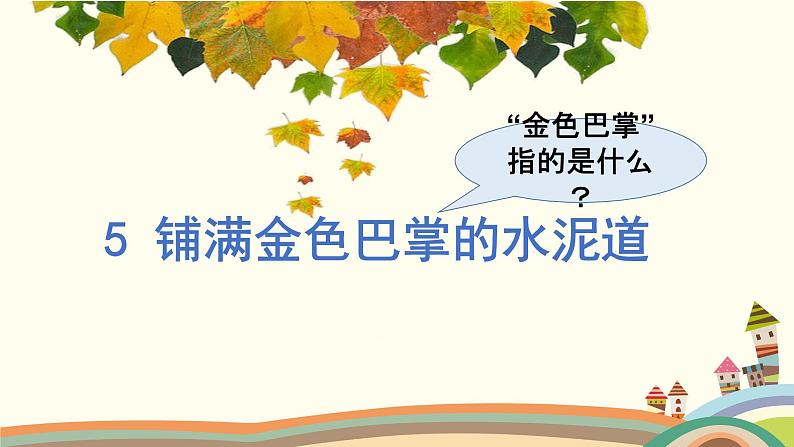 “金色巴掌”指的是什么？

5 铺满金色巴掌的水泥道